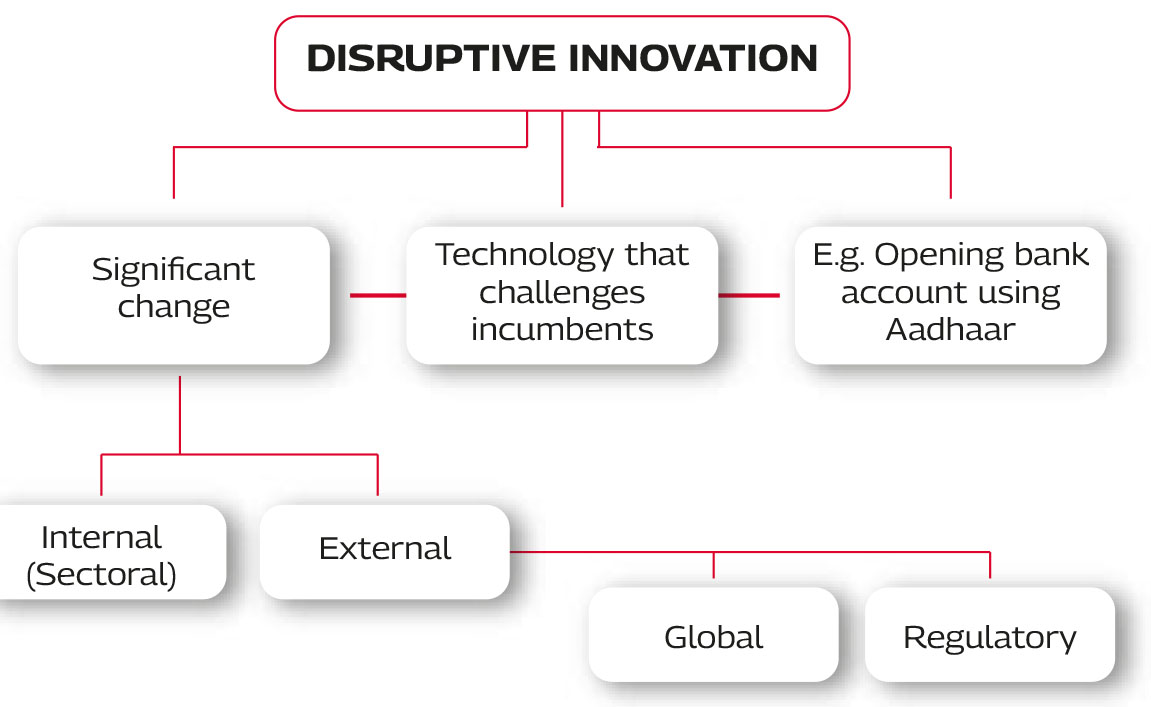 DISRUPTIVE INNOVATION

Significant change

Technology that challenges incumbents

E.g. Opening bank account using Aadhaar

Internal (Sectoral)

External

Global

Regulatory